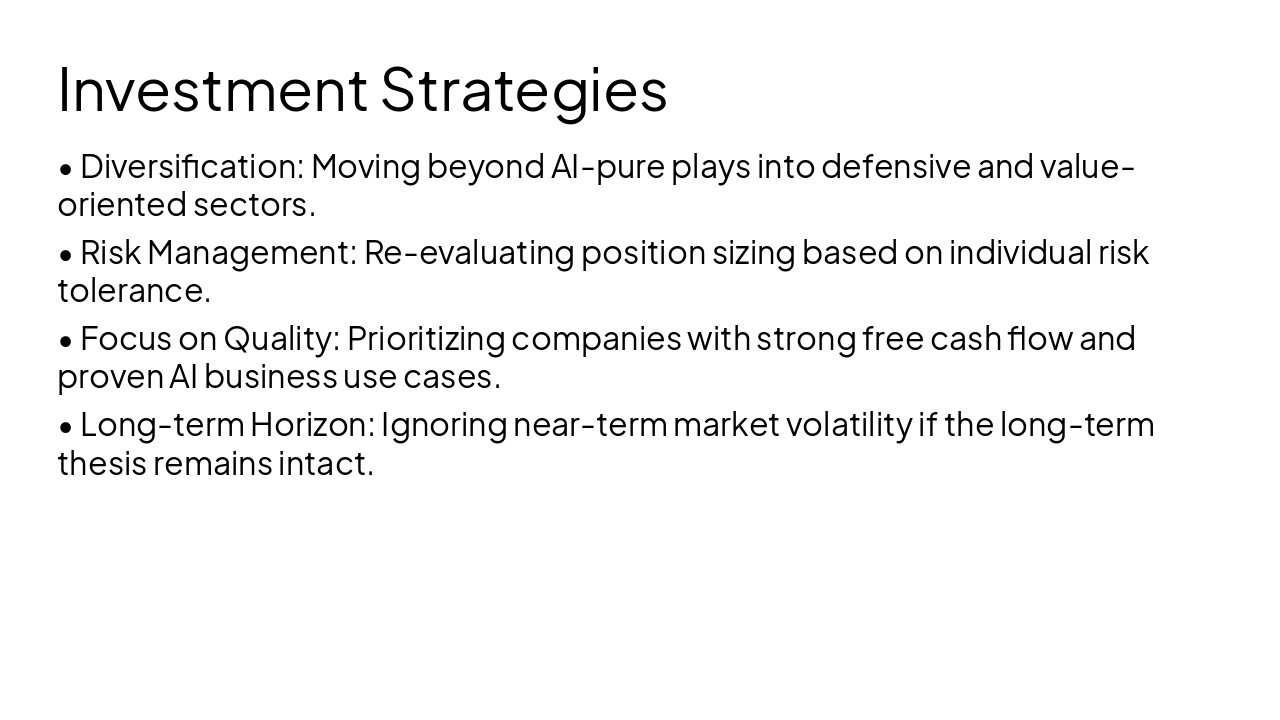 Investment Strategies

• Diversification: Moving beyond AI-pure plays into defensive and value-oriented sectors.

• Risk Management: Re-evaluating position sizing based on individual risk tolerance.

• Focus on Quality: Prioritizing companies with strong free cash flow and proven AI business use cases.

• Long-term Horizon: Ignoring near-term market volatility if the long-term thesis remains intact.